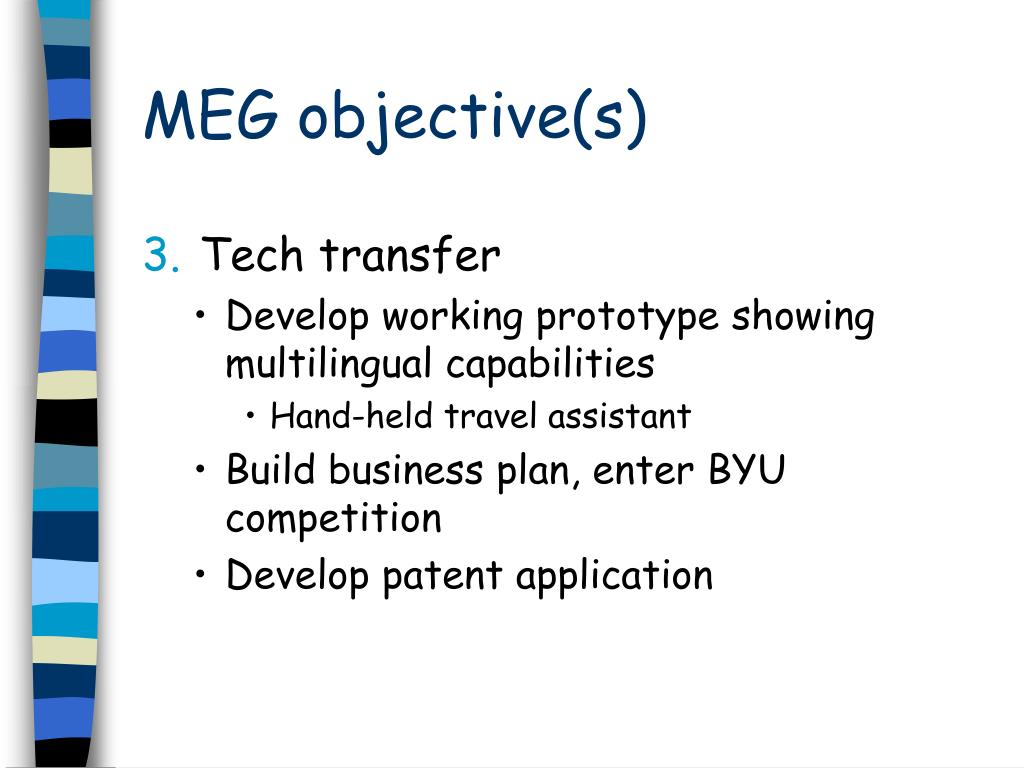 MEG objective(s)

3. Tech transfer

• Develop working prototype showing multilingual capabilities

• Hand-held travel assistant

• Build business plan, enter BYU competition

• Develop patent application